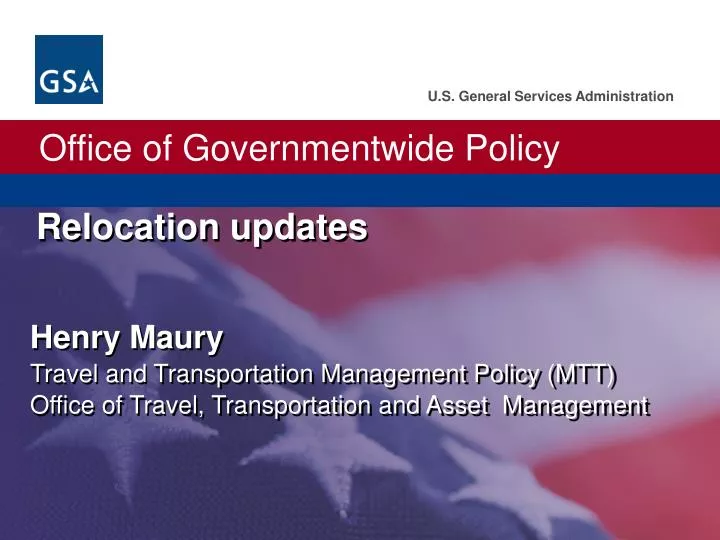 GSA

U.S. General Services Administration

Office of Governmentwide Policy

Relocation updates

Henry Maury
Travel and Transportation Management Policy (MTT)
Office of Travel, Transportation and Asset Management